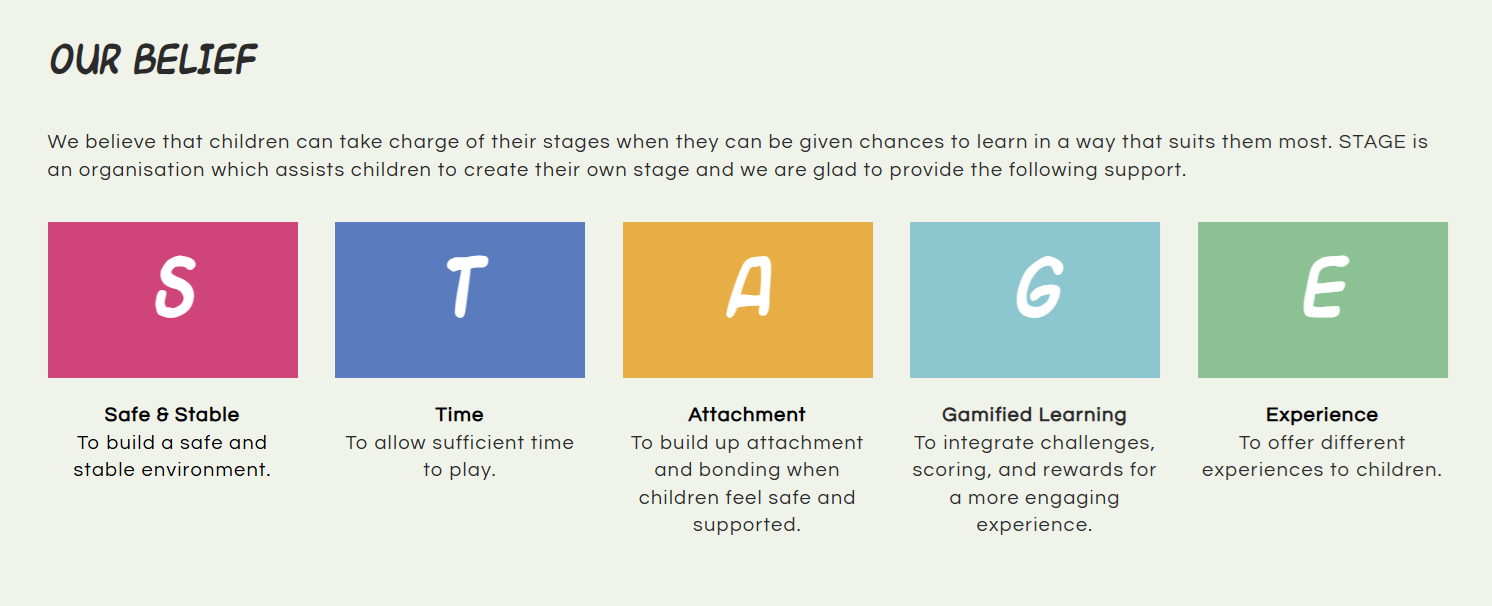 OUR BELIEF

We believe that children can take charge of their stages when they can be given chances to learn in a way that suits them most. STAGE is an organisation which assists children to create their own stage and we are glad to provide the following support.

S

Safe & Stable
To build a safe and stable environment.

T

Time
To allow sufficient time to play.

A

Attachment
To build up attachment and bonding when children feel safe and supported.

G

Gamified Learning
To integrate challenges, scoring, and rewards for a more engaging experience.

E

Experience
To offer different experiences to children.